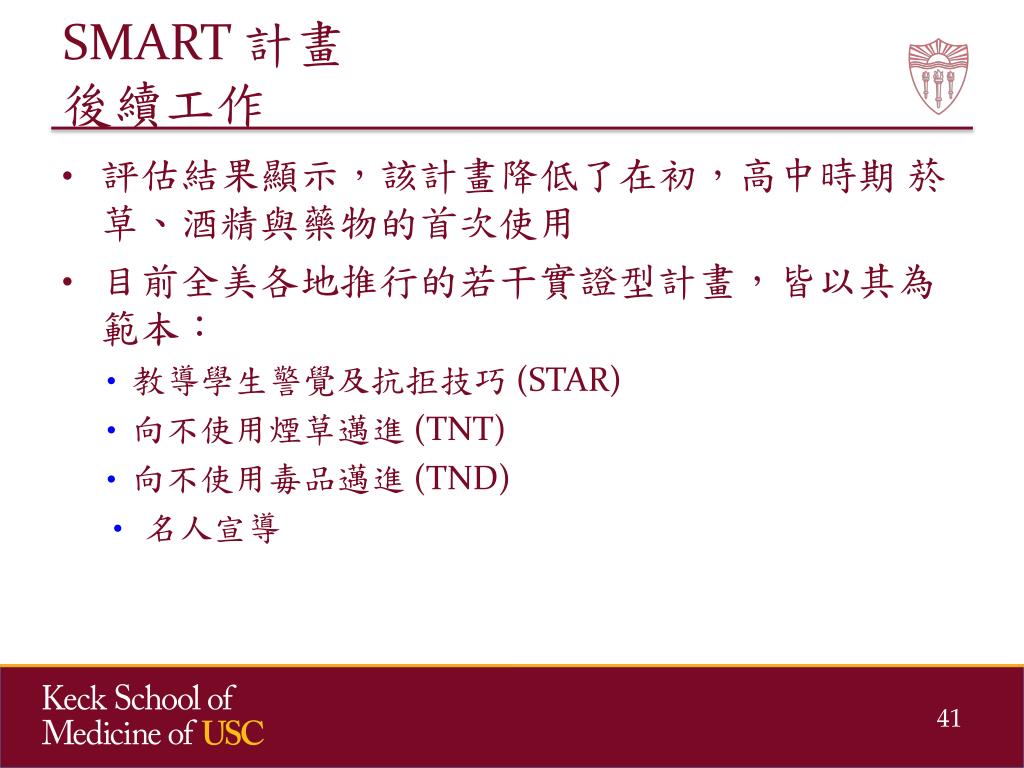 SMART 計畫
後續工作

• 評估結果顯示，該計畫降低了在初，高中時期 菸草、酒精與藥物的首次使用
• 目前全美各地推行的若干實證型計畫，皆以其為範本：
  • 教導學生警覺及抗拒技巧 (STAR)
  • 向不使用煙草邁進 (TNT)
  • 向不使用毒品邁進 (TND)
  • 名人宣導

Keck School of Medicine of USC

41